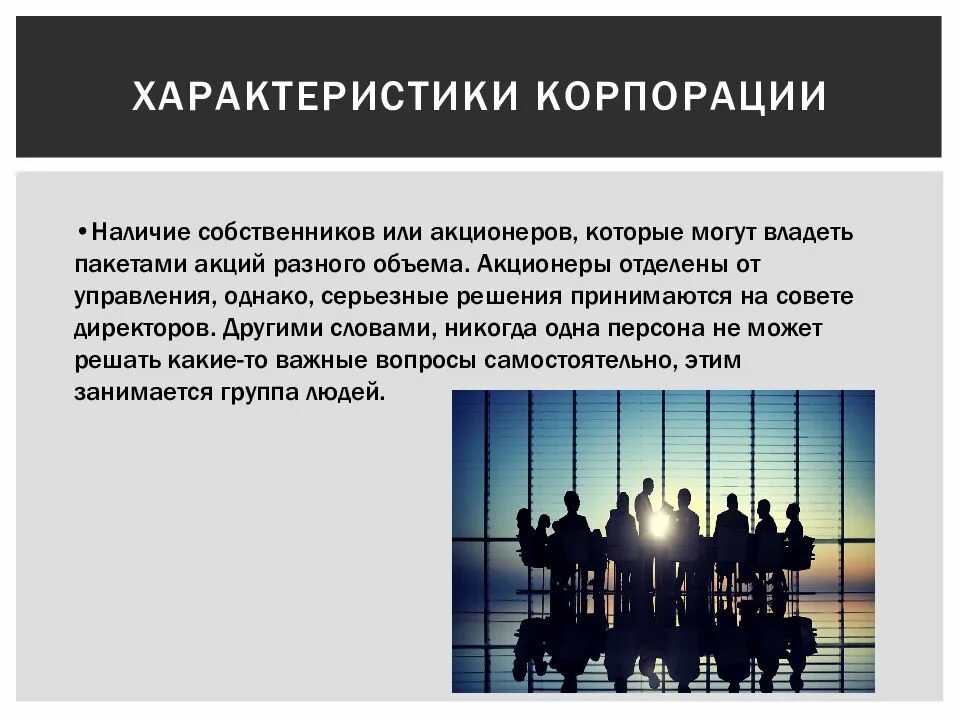 ХАРАКТЕРИСТИКИ КОРПОРАЦИИ

•Наличие собственников или акционеров, которые могут владеть пакетами акций разного объема. Акционеры отделены от управления, однако, серьезные решения принимаются на совете директоров. Другими словами, никогда одна персона не может решать какие-то важные вопросы самостоятельно, этим занимается группа людей.